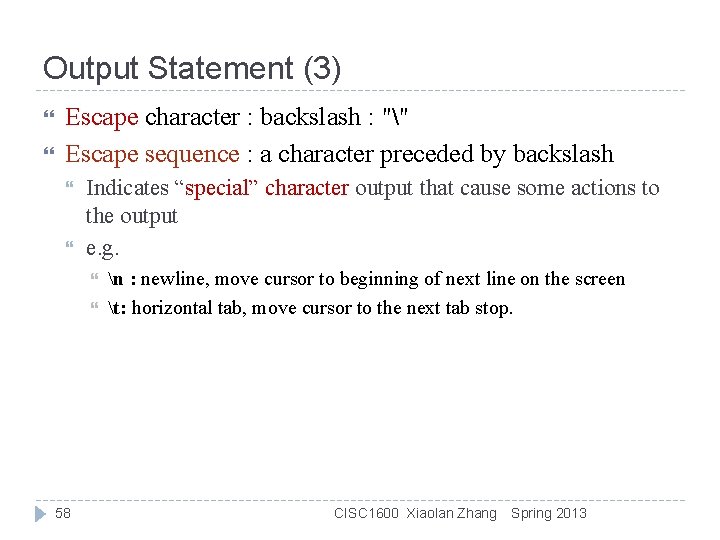 Output Statement (3)

Escape character : backslash : "\"

Escape sequence : a character preceded by backslash

Indicates “special” character output that cause some actions to the output

e.g.

\n : newline, move cursor to beginning of next line on the screen

\t: horizontal tab, move cursor to the next tab stop.

58 CISC1600 Xiaolan Zhang Spring 2013